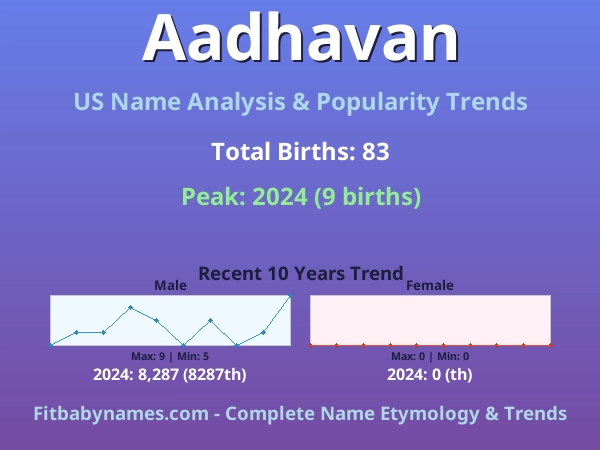 Aadhavan

US Name Analysis & Popularity Trends

Total Births: 83

Peak: 2024 (9 births)

Recent 10 Years Trend

Male

Max: 9 | Min: 5

2024: 8,287 (8287th)

Female

Max: 0 | Min: 0

2024: 0 (th)

Fitbabynames.com - Complete Name Etymology & Trends